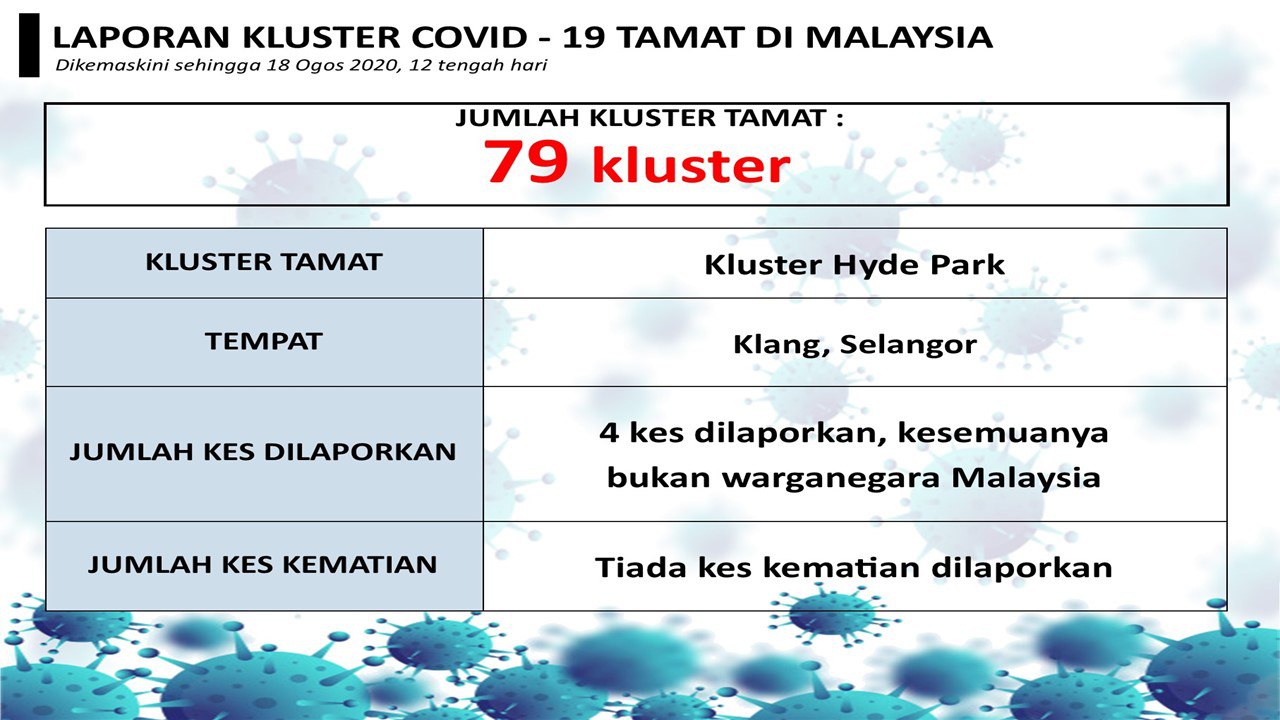 LAPORAN KLUSTER COVID - 19 TAMAT DI MALAYSIA
Dikemaskini sehingga 18 Ogos 2020, 12 tengah hari

JUMLAH KLUSTER TAMAT :
79 kluster

| KLUSTER TAMAT | Kluster Hyde Park |
|---|---|
| TEMPAT | Klang, Selangor |
| JUMLAH KES DILAPORKAN | 4 kes dilaporkan, kesemuanya bukan warganegara Malaysia |
| JUMLAH KES KEMATIAN | Tiada kes kematian dilaporkan |